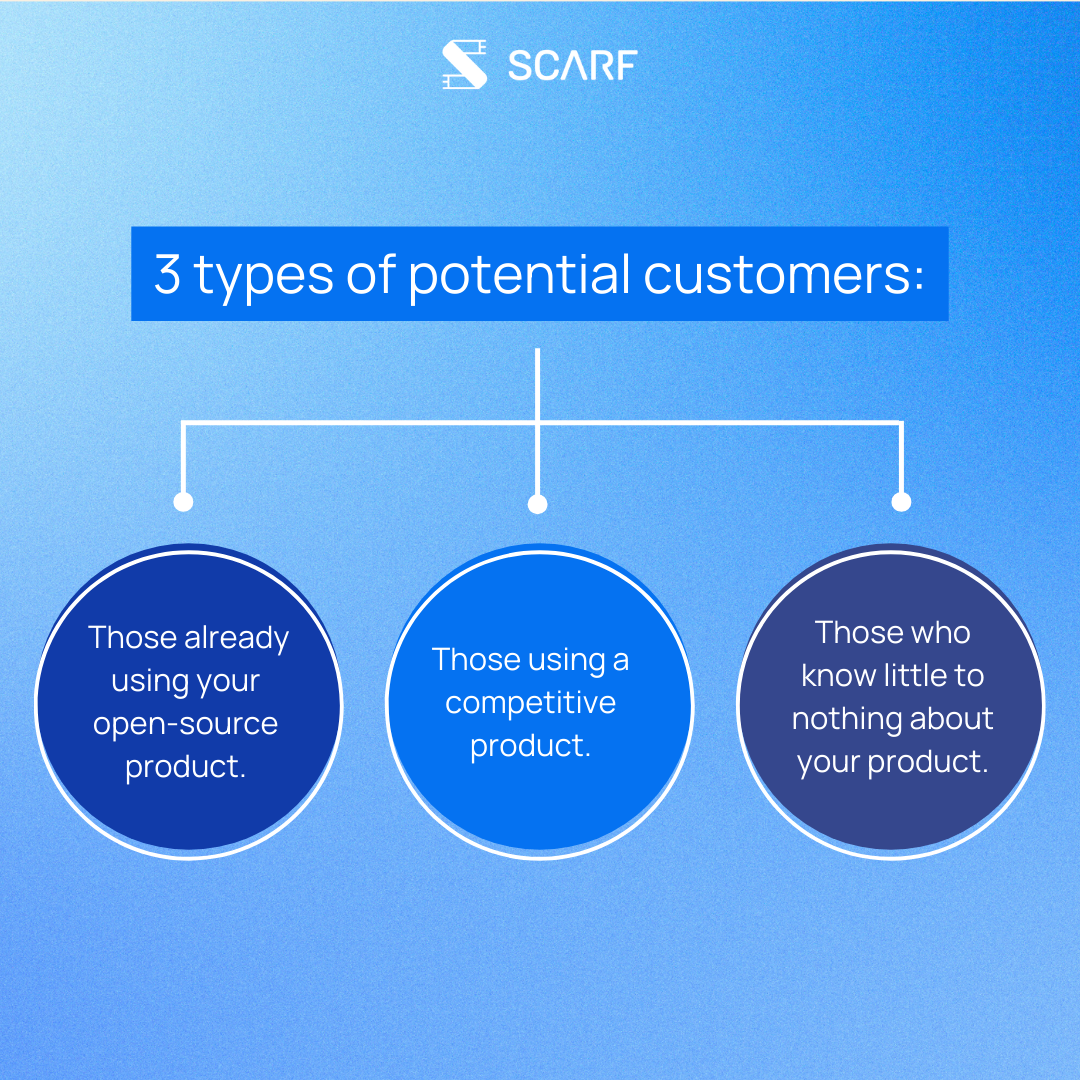 SCARF

3 types of potential customers:

Those already using your open-source product.

Those using a competitive product.

Those who know little to nothing about your product.